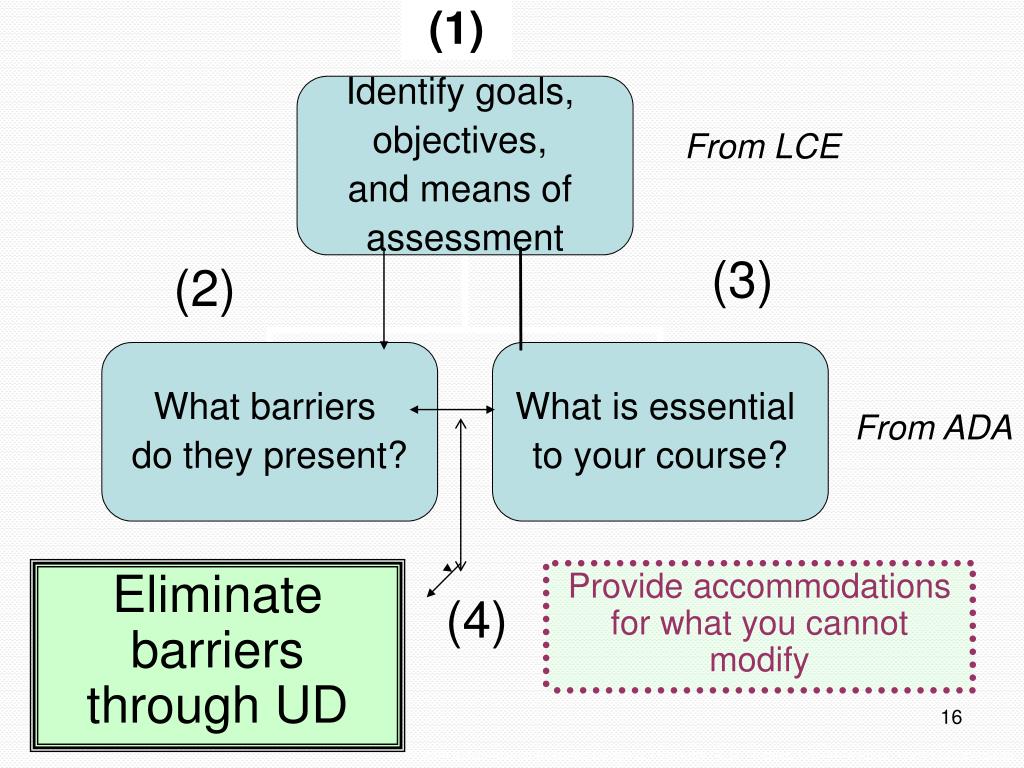 (1)

Identify goals, objectives, and means of assessment

From LCE

(2)

(3)

What barriers do they present?

What is essential to your course?

From ADA

Eliminate barriers through UD

(4)

Provide accommodations for what you cannot modify

16